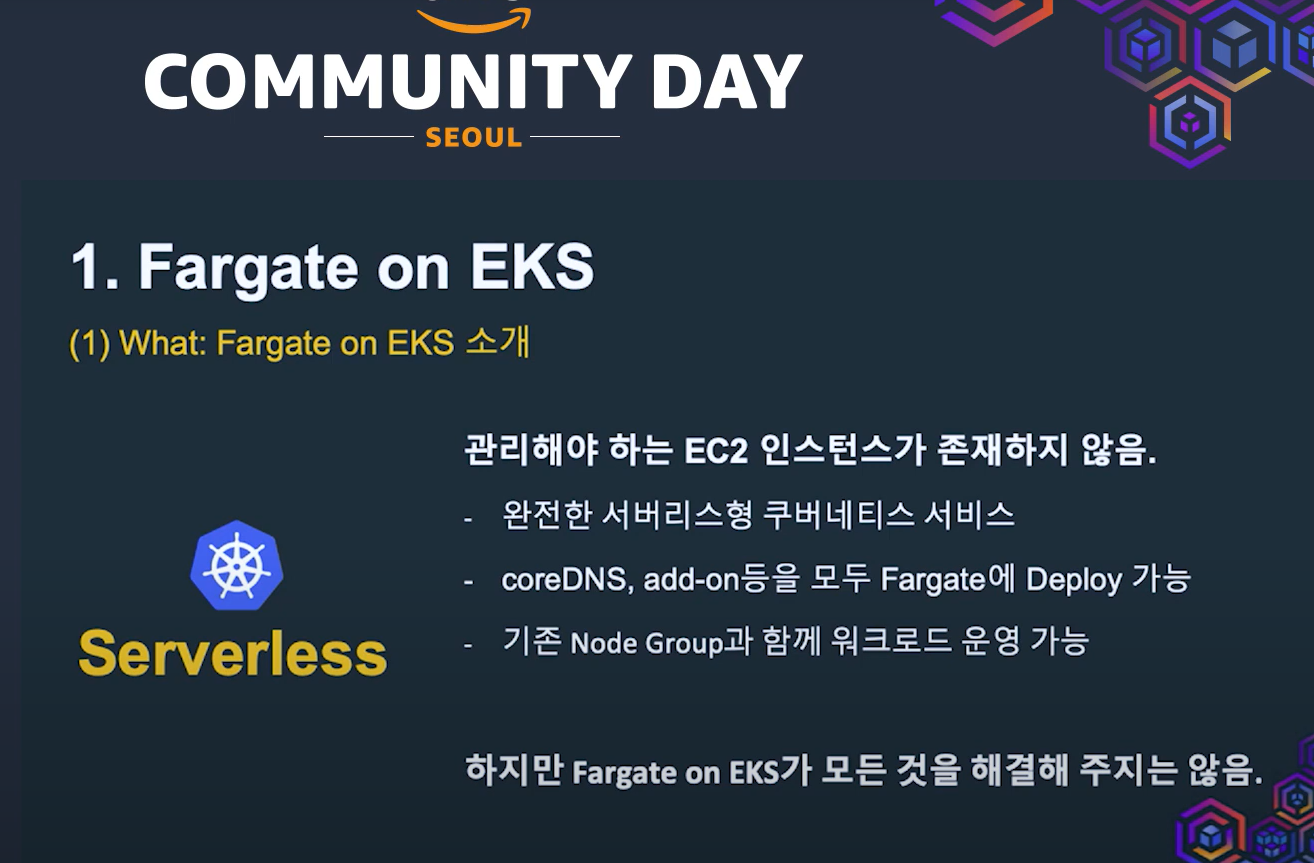 COMMUNITY DAY
SEOUL

1. Fargate on EKS

(1) What: Fargate on EKS 소개

Serverless

관리해야 하는 EC2 인스턴스가 존재하지 않음.

- 완전한 서버리스형 쿠버네티스 서비스
- coreDNS, add-on등을 모두 Fargate에 Deploy 가능
- 기존 Node Group과 함께 워크로드 운영 가능

하지만 Fargate on EKS가 모든 것을 해결해 주지는 않음.